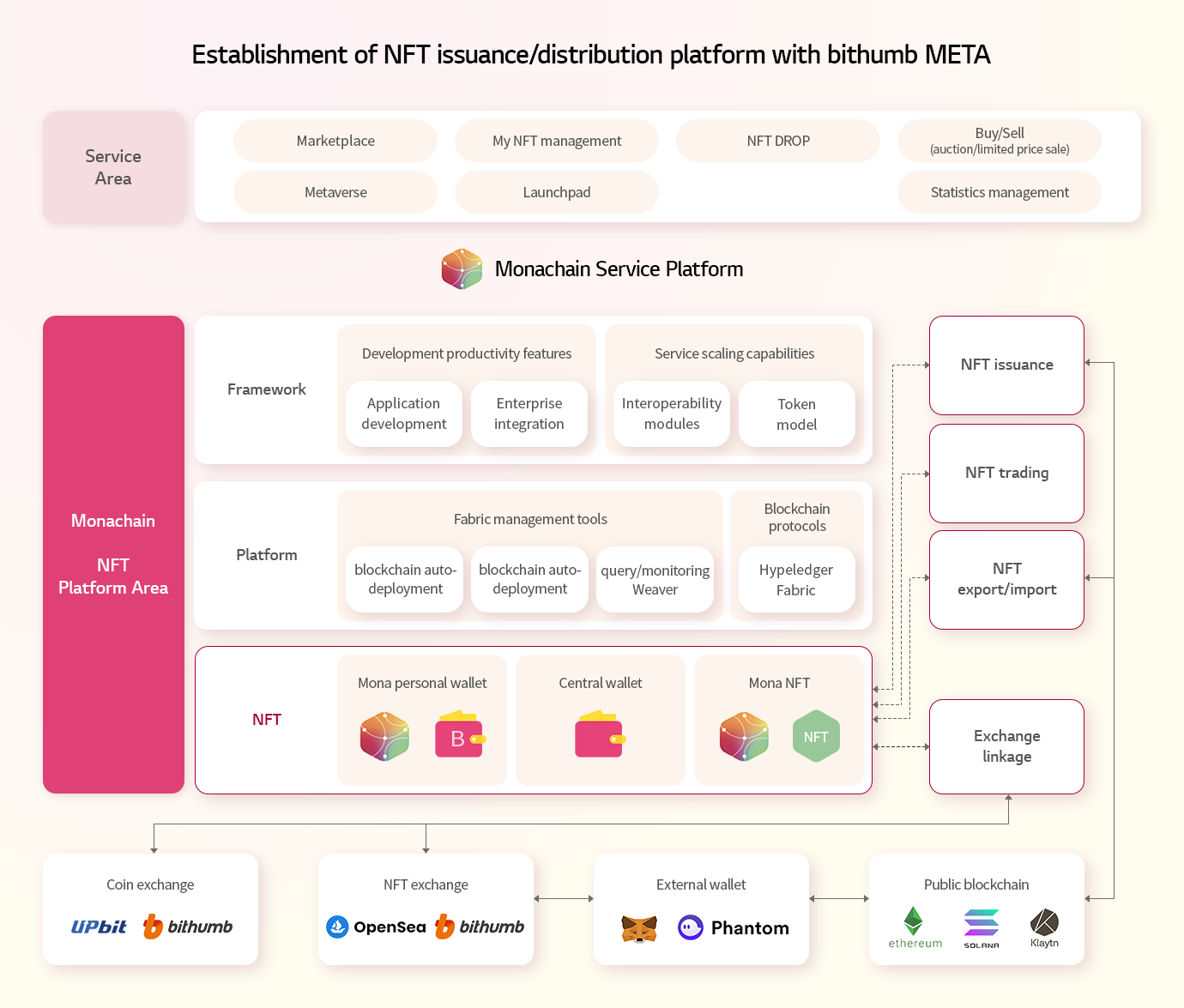 Establishment of NFT issuance/distribution platform with bithumb META

Service Area

Marketplace

My NFT management

NFT DROP

Buy/Sell
(auction/limited price sale)

Metaverse

Launchpad

Statistics management

Monachain Service Platform

Monachain

NFT
Platform Area

Framework

Development productivity features

Application development

Enterprise integration

Service scaling capabilities

Interoperability modules

Token model

Platform

Fabric management tools

blockchain auto-deployment

blockchain auto-deployment

query/monitoring Weaver

Blockchain protocols

Hypeledger Fabric

NFT

Mona personal wallet

B

Central wallet

Mona NFT

NFT

NFT issuance

NFT trading

NFT export/import

Exchange linkage

Coin exchange

UPbit

bithumb

NFT exchange

OpenSea

bithumb

External wallet

Phantom

Public blockchain

ethereum

SOLANA

Klaytn